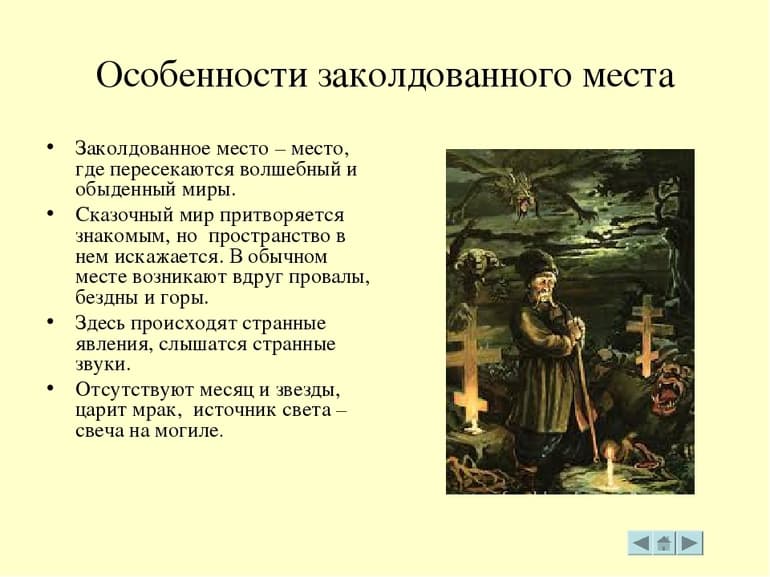 Особенности заколдованного места

• Заколдованное место – место, где пересекаются волшебный и обыденный миры.
• Сказочный мир притворяется знакомым, но пространство в нем искажается. В обычном месте возникают вдруг провалы, бездны и горы.
• Здесь происходят странные явления, слышатся странные звуки.
• Отсутствуют месяц и звезды, царит мрак, источник света – свеча на могиле.